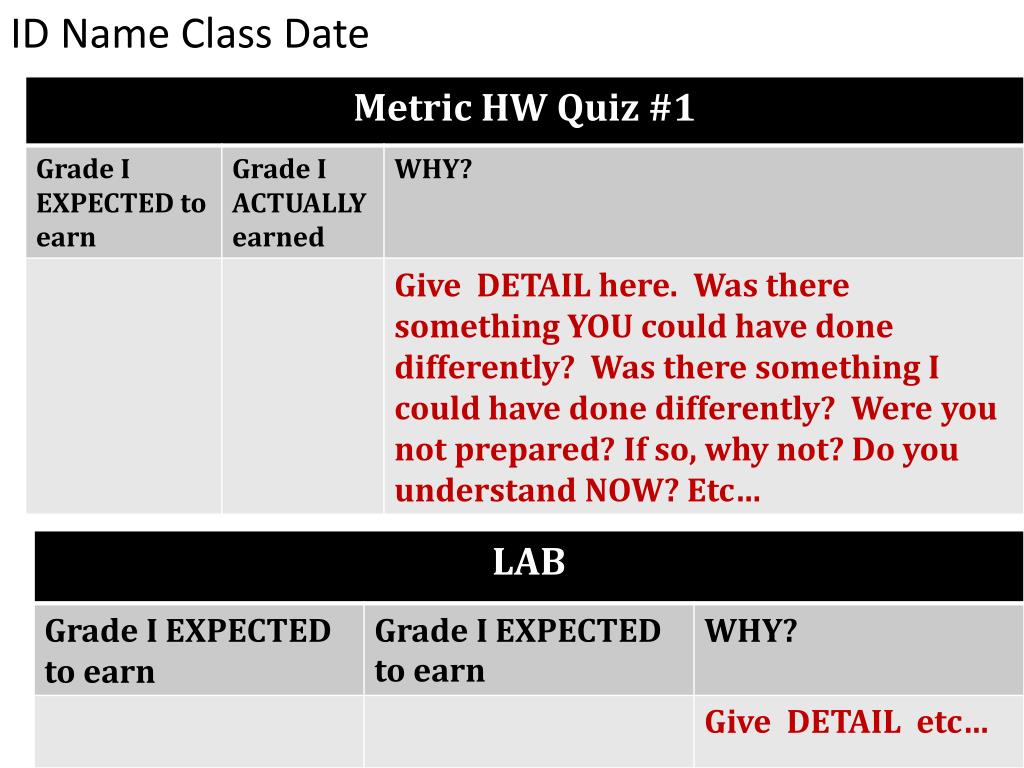 ID Name Class Date

| Metric HW Quiz #1 | | |
|---|---|---|
| Grade I EXPECTED to earn | Grade I ACTUALLY earned | WHY? |
| | | Give DETAIL here. Was there something YOU could have done differently? Was there something I could have done differently? Were you not prepared? If so, why not? Do you understand NOW? Etc… |

| LAB | | |
|---|---|---|
| Grade I EXPECTED to earn | Grade I EXPECTED to earn | WHY? |
| | | Give DETAIL etc… |